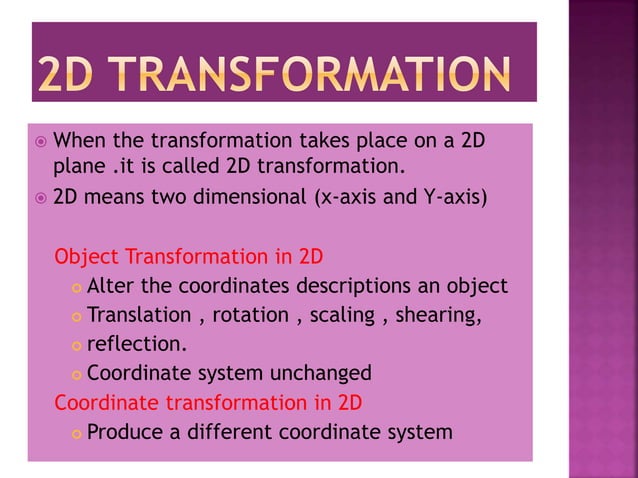 2D TRANSFORMATION

When the transformation takes place on a 2D plane .it is called 2D transformation.

2D means two dimensional (x-axis and Y-axis)

Object Transformation in 2D

Alter the coordinates descriptions an object

Translation , rotation , scaling , shearing,

reflection.

Coordinate system unchanged

Coordinate transformation in 2D

Produce a different coordinate system